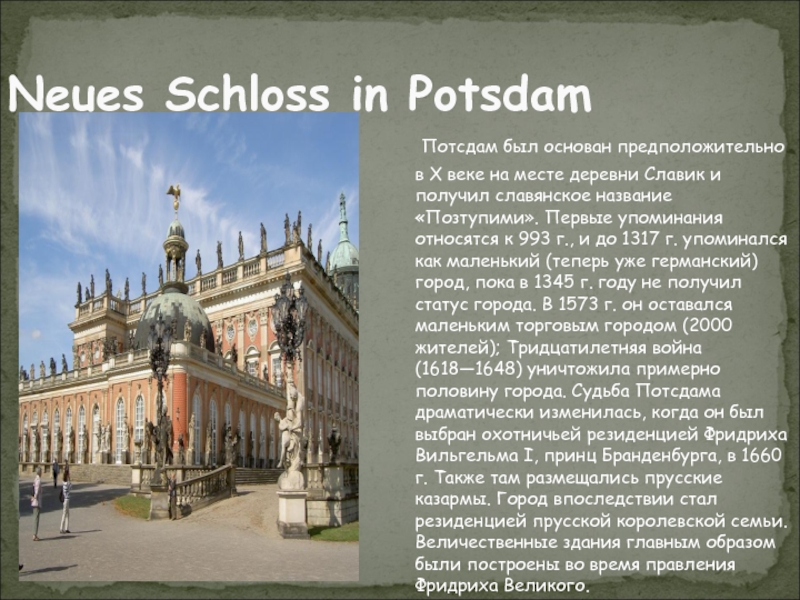 Neues Schloss in Potsdam

Потсдам был основан предположительно в X веке на месте деревни Славик и получил славянское название «Позтупими». Первые упоминания относятся к 993 г., и до 1317 г. упоминался как маленький (теперь уже германский) город, пока в 1345 г. году не получил статус города. В 1573 г. он оставался маленьким торговым городом (2000 жителей); Тридцатилетняя война (1618—1648) уничтожила примерно половину города. Судьба Потсдама драматически изменилась, когда он был выбран охотничьей резиденцией Фридриха Вильгельма I, принц Бранденбурга, в 1660 г. Также там размещались прусские казармы. Город впоследствии стал резиденцией прусской королевской семьи. Величественные здания главным образом были построены во время правления Фридриха Великого.